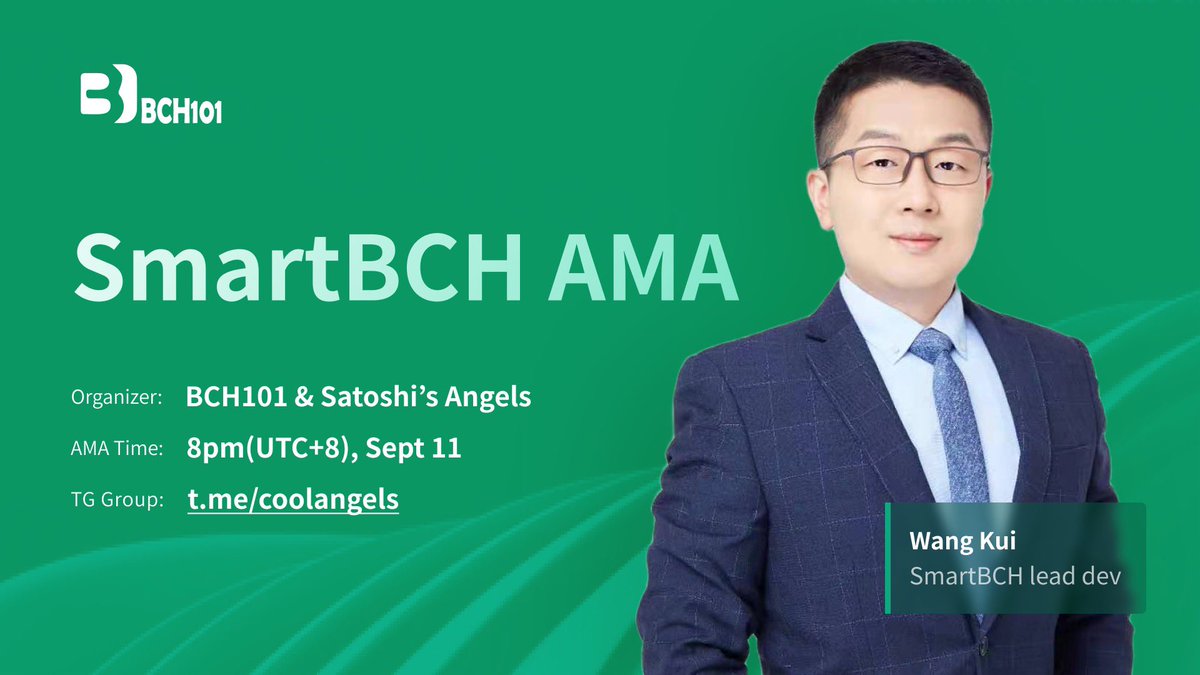 BCH101

SmartBCH AMA

Organizer: BCH101 & Satoshi's Angels

AMA Time: 8pm(UTC+8), Sept 11

TG Group: t.me/coolangels

Wang Kui
SmartBCH lead dev